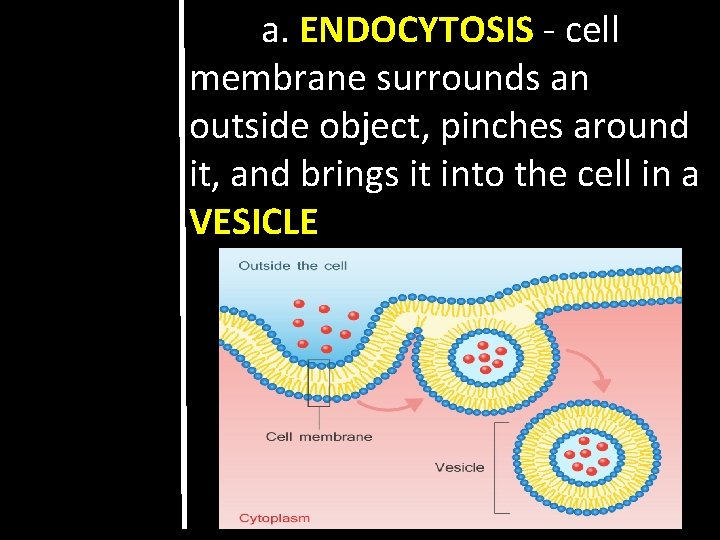 a. ENDOCYTOSIS - cell membrane surrounds an outside object, pinches around it, and brings it into the cell in a VESICLE

Outside the cell

Cell membrane

Vesicle

Cytoplasm